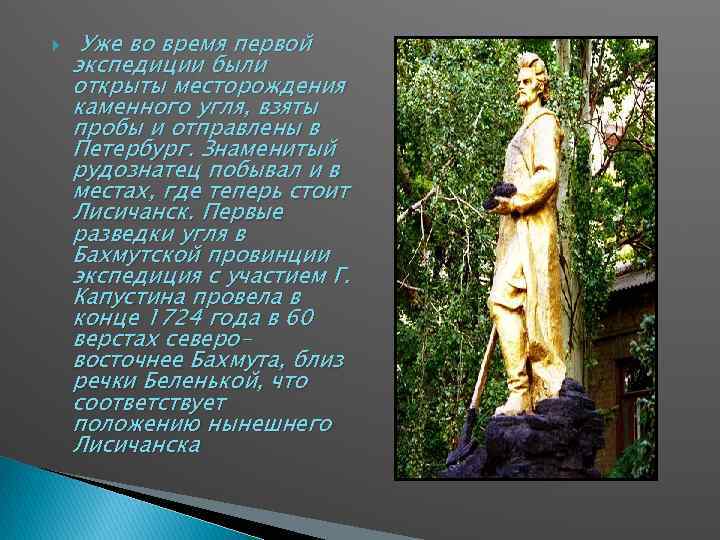 Уже во время первой экспедиции были открыты месторождения каменного угля, взяты пробы и отправлены в Петербург. Знаменитый рудознатец побывал и в местах, где теперь стоит Лисичанск. Первые разведки угля в Бахмутской провинции экспедиция с участием Г. Капустина провела в конце 1724 года в 60 верстах северо-восточнее Бахмута, близ речки Беленькой, что соответствует положению нынешнего Лисичанска